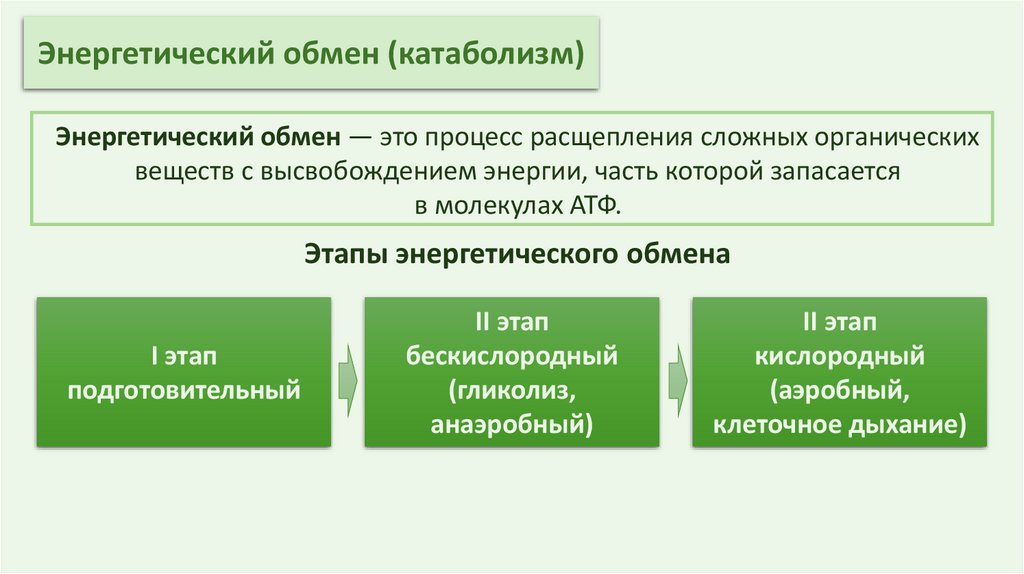 Энергетический обмен (катаболизм)

Энергетический обмен — это процесс расщепления сложных органических веществ с высвобождением энергии, часть которой запасается в молекулах АТФ.

Этапы энергетического обмена

I этап подготовительный

II этап бескислородный (гликолиз, анаэробный)

II этап кислородный (аэробный, клеточное дыхание)